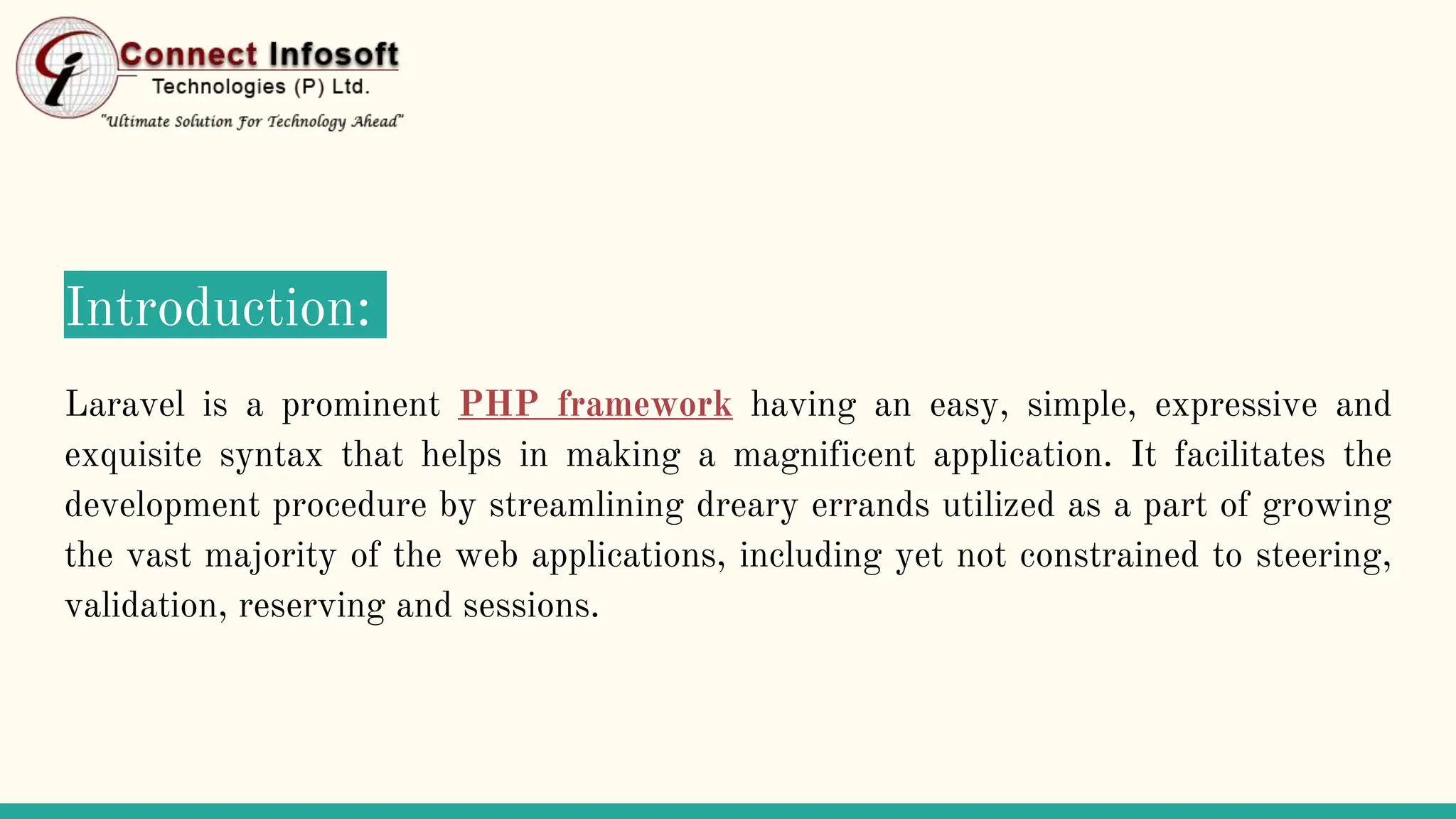 Connect Infosoft
Technologies (P) Ltd.
"Ultimate Solution For Technology Ahead"

Introduction:

Laravel is a prominent PHP framework having an easy, simple, expressive and exquisite syntax that helps in making a magnificent application. It facilitates the development procedure by streamlining dreary errands utilized as a part of growing the vast majority of the web applications, including yet not constrained to steering, validation, reserving and sessions.